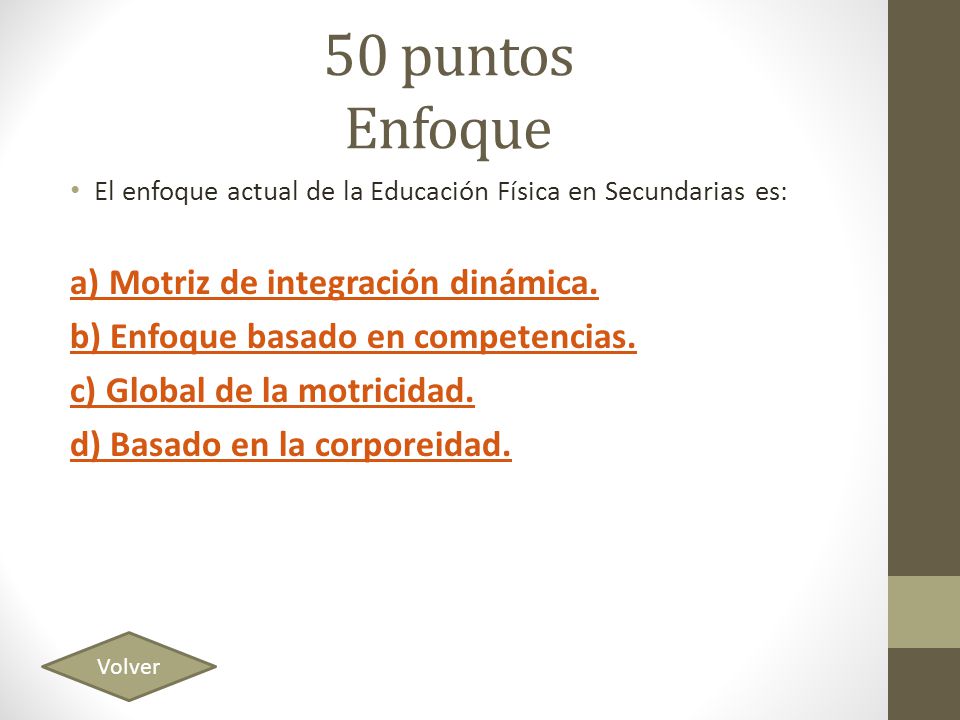 50 puntos
Enfoque

• El enfoque actual de la Educación Física en Secundarias es:

a) Motriz de integración dinámica.
b) Enfoque basado en competencias.
c) Global de la motricidad.
d) Basado en la corporeidad.

Volver